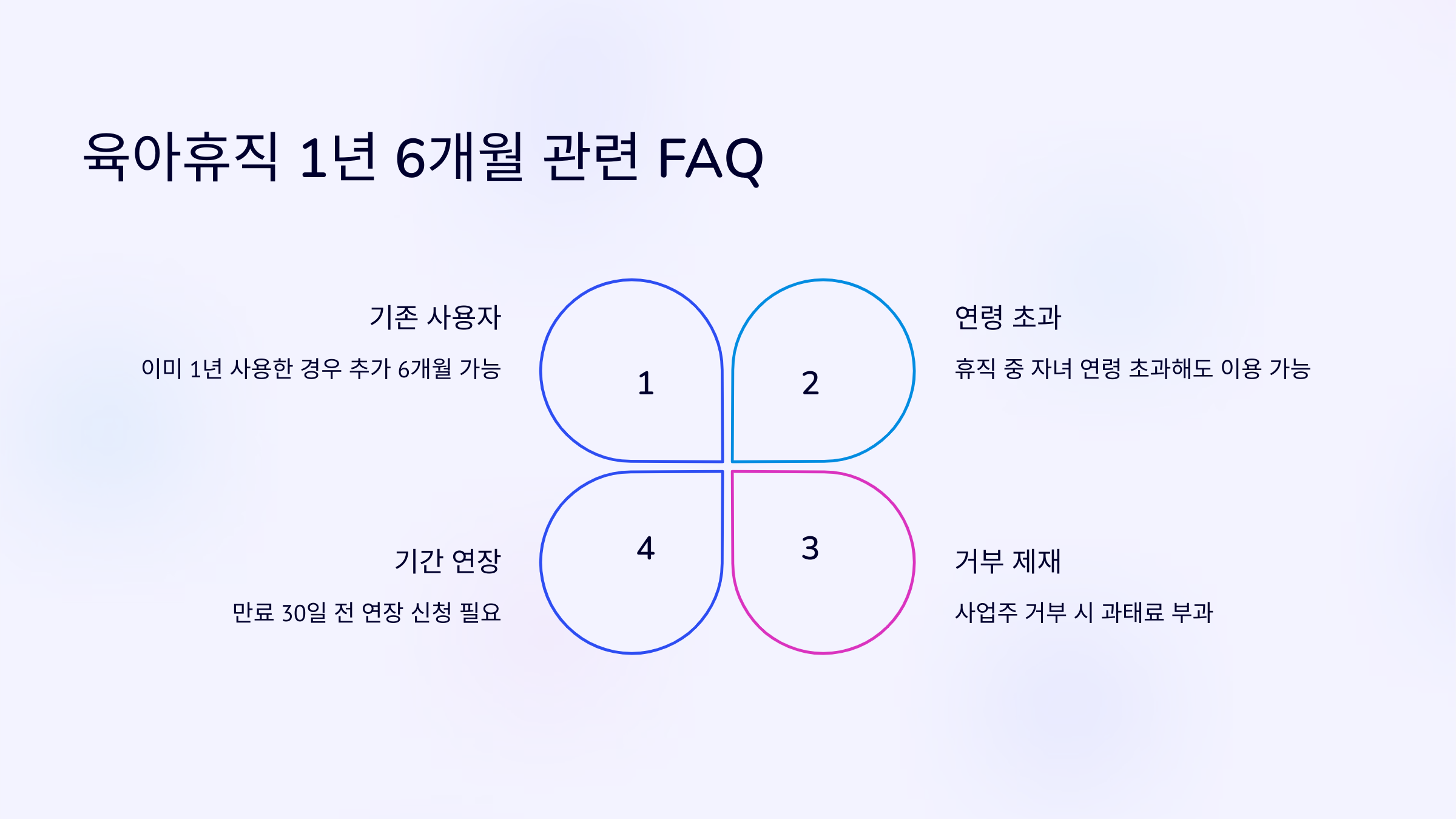 육아휴직 1년 6개월 관련 FAQ

기존 사용자

이미 1년 사용한 경우 추가 6개월 가능

1

2

연령 초과

휴직 중 자녀 연령 초과해도 이용 가능

기간 연장

만료 30일 전 연장 신청 필요

4

3

거부 제재

사업주 거부 시 과태료 부과